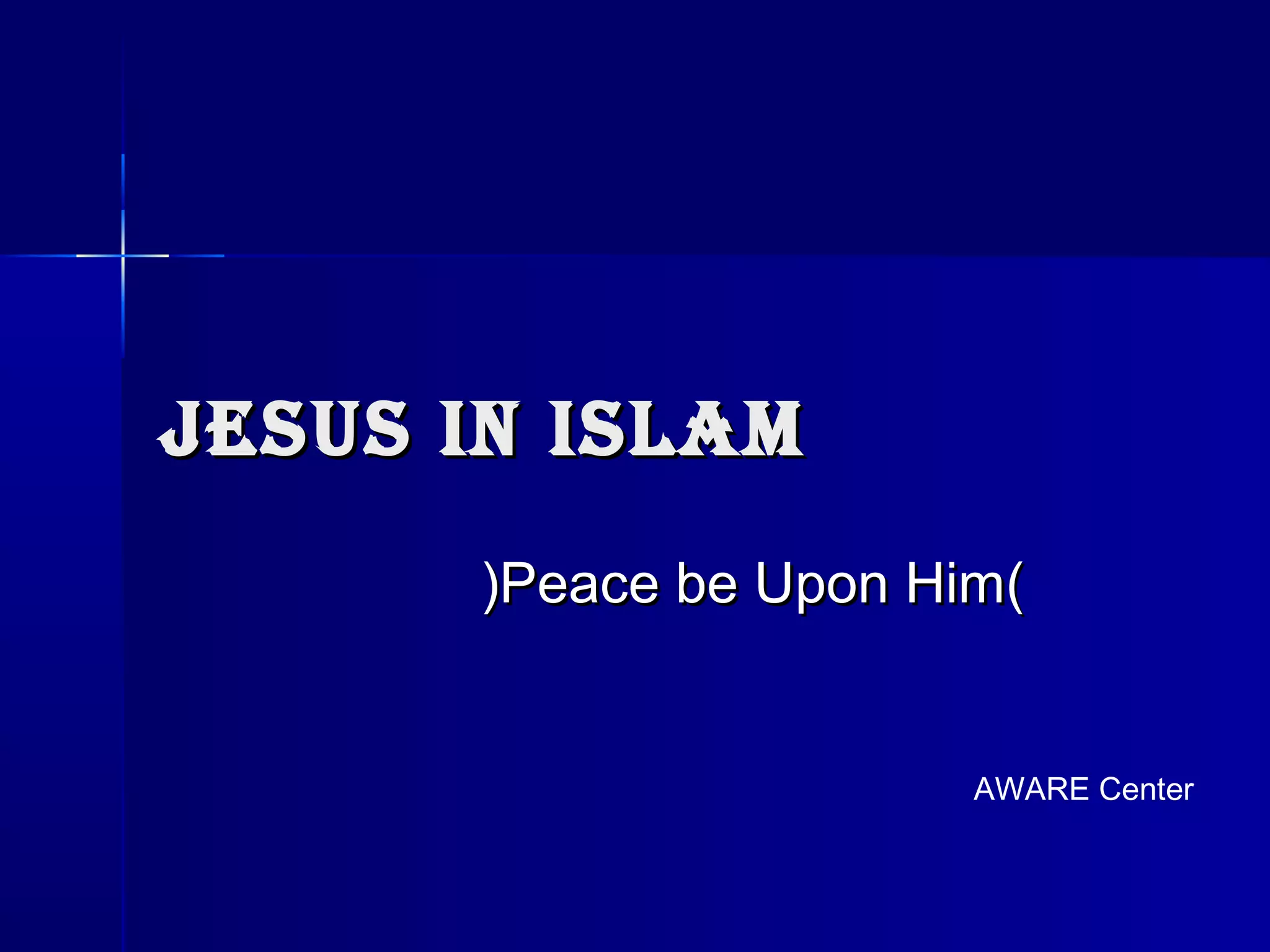 JESUS IN ISLAM

)Peace be Upon Him(

AWARE Center